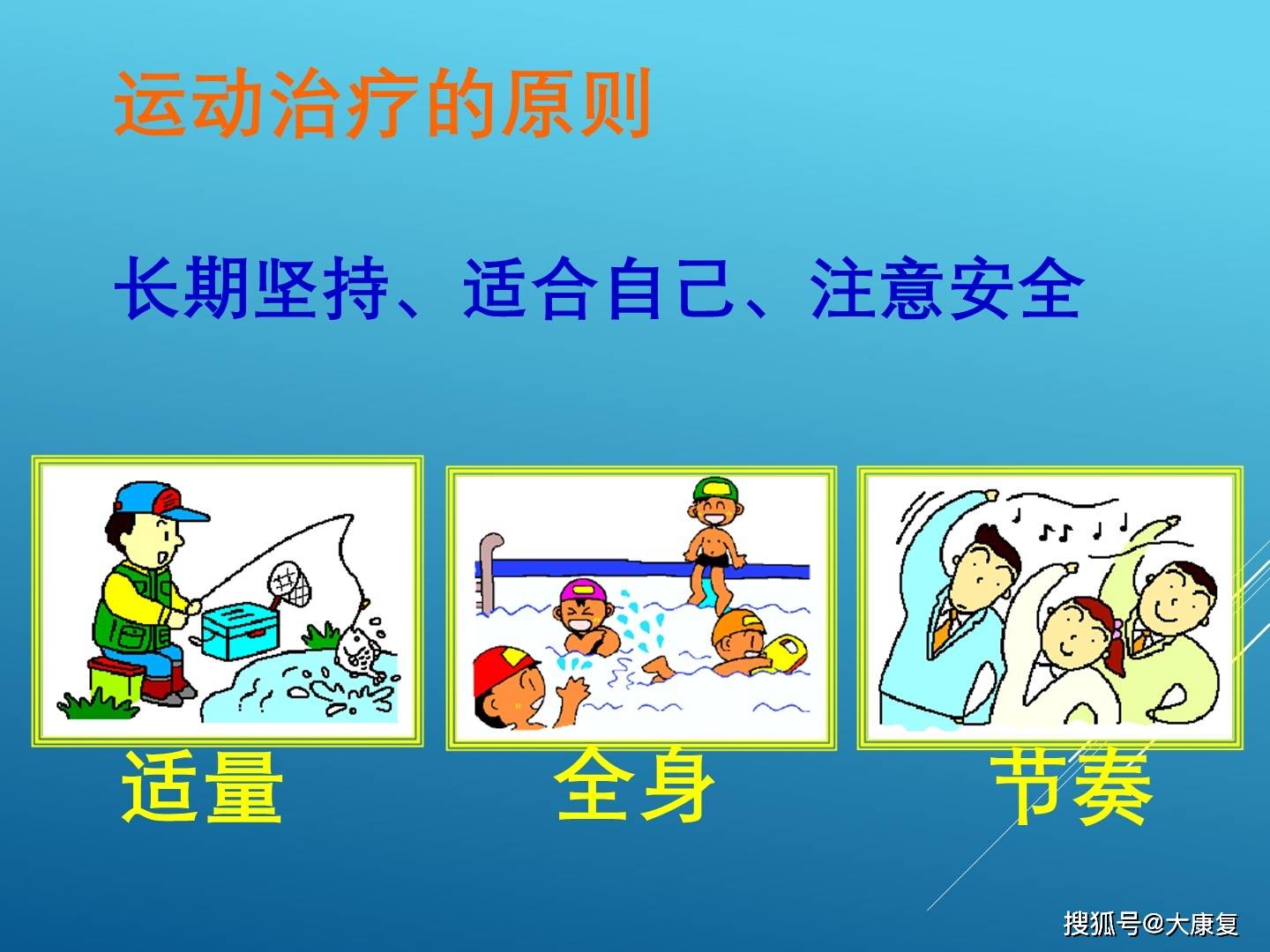 运动治疗的原则

长期坚持、适合自己、注意安全

适量

全身

节奏

搜狐号@大康复